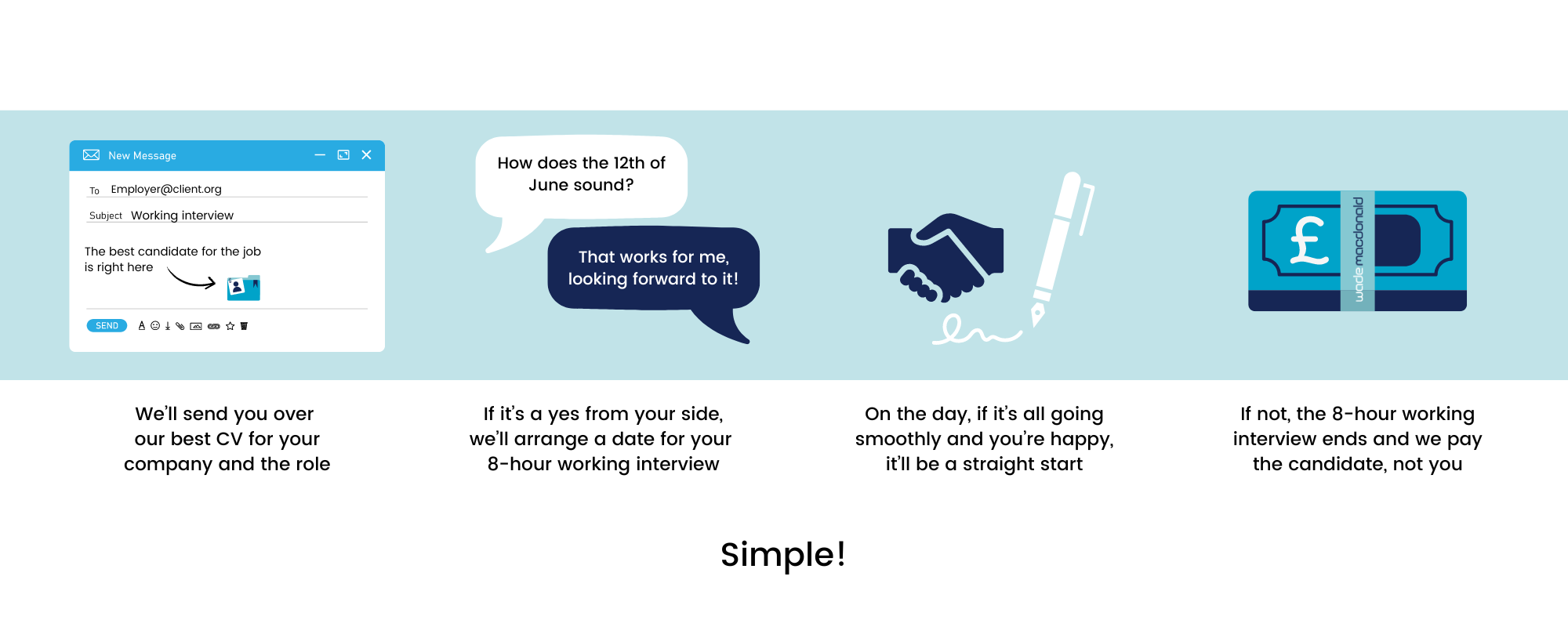 New Message

To Employer@client.org

Subject Working interview

The best candidate for the job is right here

SEND

How does the 12th of June sound?

That works for me, looking forward to it!

£

wade macdonald

We'll send you over our best CV for your company and the role

If it's a yes from your side, we'll arrange a date for your 8-hour working interview

On the day, if it's all going smoothly and you're happy, it'll be a straight start

If not, the 8-hour working interview ends and we pay the candidate, not you

Simple!